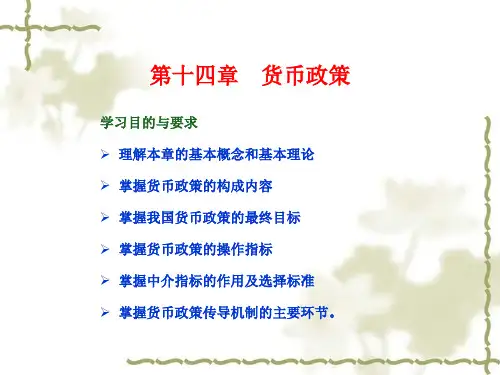 第十四章　货币政策

学习目的与要求

➢ 理解本章的基本概念和基本理论

➢ 掌握货币政策的构成内容

➢ 掌握我国货币政策的最终目标

➢ 掌握货币政策的操作指标

➢ 掌握中介指标的作用及选择标准

➢ 掌握货币政策传导机制的主要环节。